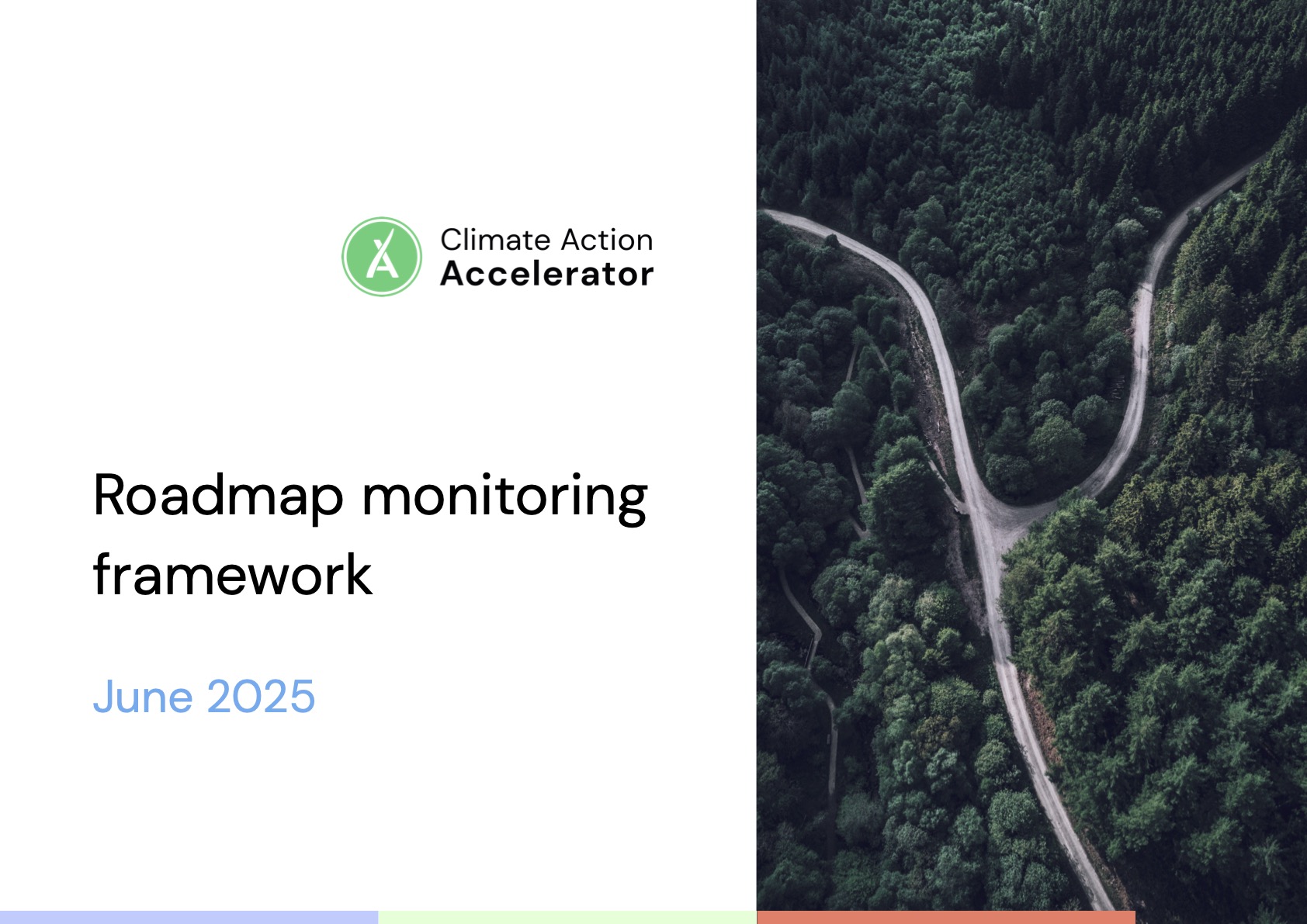 Climate Action
Accelerator

Roadmap monitoring framework

June 2025